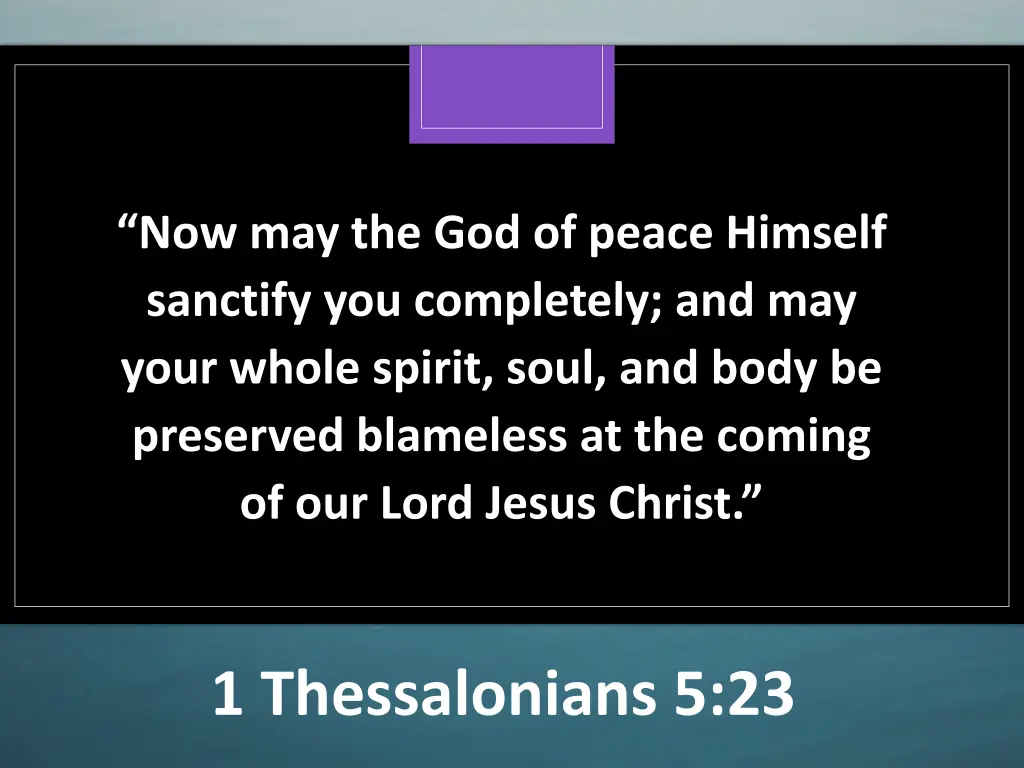 “Now may the God of peace Himself sanctify you completely; and may your whole spirit, soul, and body be preserved blameless at the coming of our Lord Jesus Christ.”

1 Thessalonians 5:23